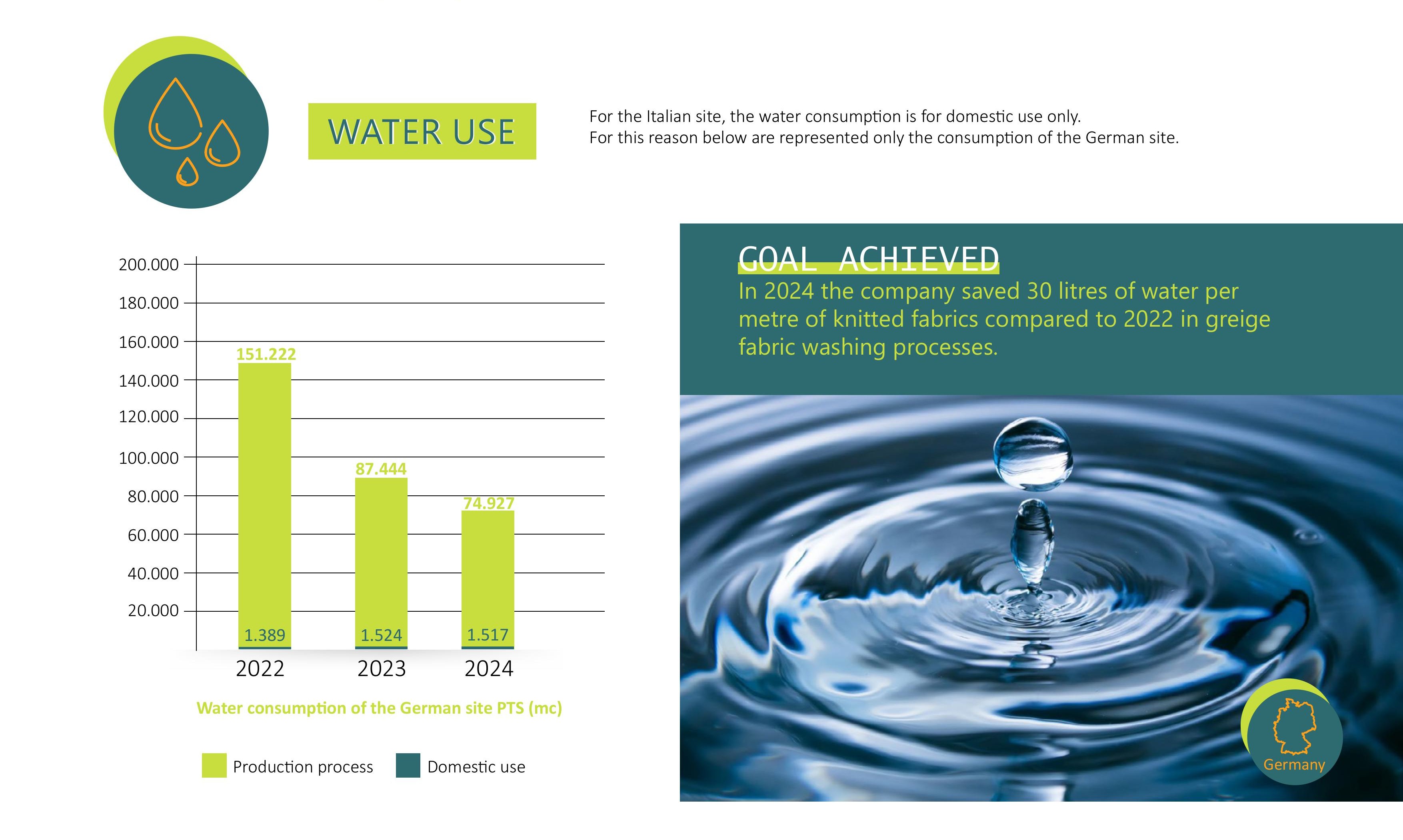 WATER USE

For the Italian site, the water consumption is for domestic use only.
For this reason below are represented only the consumption of the German site.

200.000
180.000
160.000
140.000
120.000
100.000
80.000
60.000
40.000
20.000

151.222
87.444
74.927
1.389
1.524
1.517

2022
2023
2024

Water consumption of the German site PTS (mc)

Production process
Domestic use

GOAL ACHIEVED

In 2024 the company saved 30 litres of water per metre of knitted fabrics compared to 2022 in greige fabric washing processes.

Germany